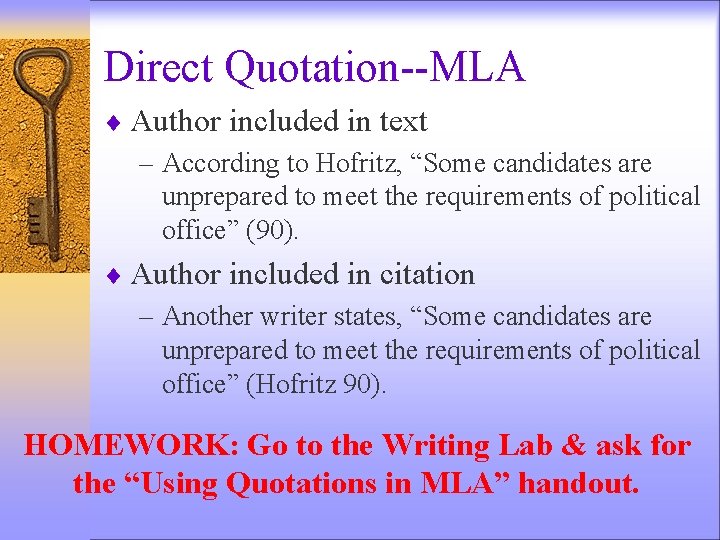 Direct Quotation--MLA

♦ Author included in text

– According to Hofritz, “Some candidates are unprepared to meet the requirements of political office” (90).

♦ Author included in citation

– Another writer states, “Some candidates are unprepared to meet the requirements of political office” (Hofritz 90).

HOMEWORK: Go to the Writing Lab & ask for the “Using Quotations in MLA” handout.